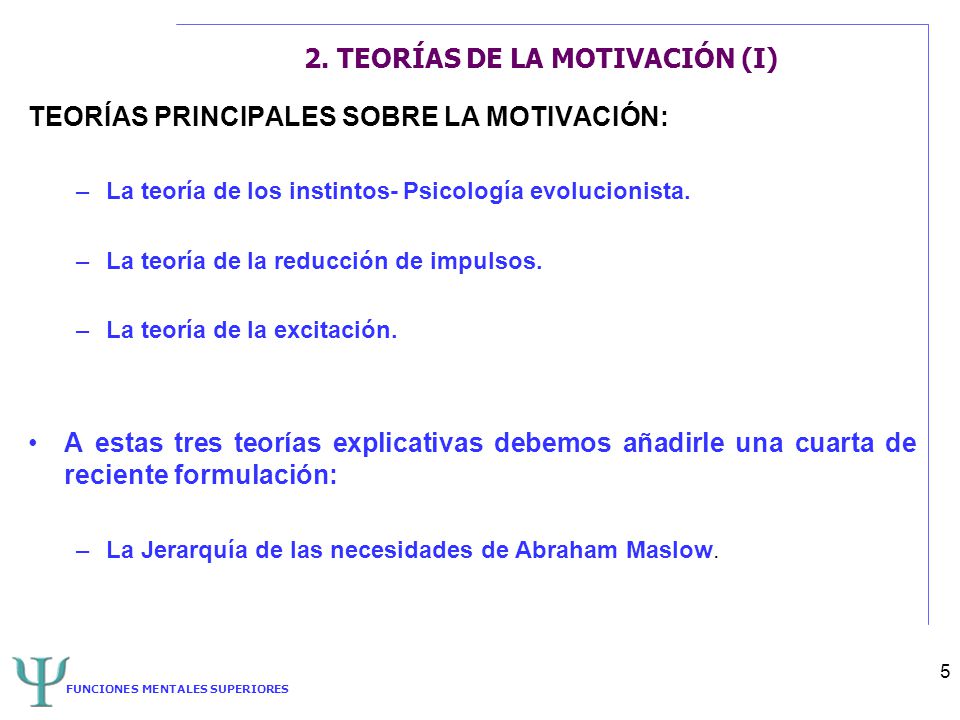 2. TEORÍAS DE LA MOTIVACIÓN (I)

TEORÍAS PRINCIPALES SOBRE LA MOTIVACIÓN:

– La teoría de los instintos- Psicología evolucionista.

– La teoría de la reducción de impulsos.

– La teoría de la excitación.

• A estas tres teorías explicativas debemos añadirle una cuarta de reciente formulación:

– La Jerarquía de las necesidades de Abraham Maslow.

Ψ FUNCIONES MENTALES SUPERIORES

5